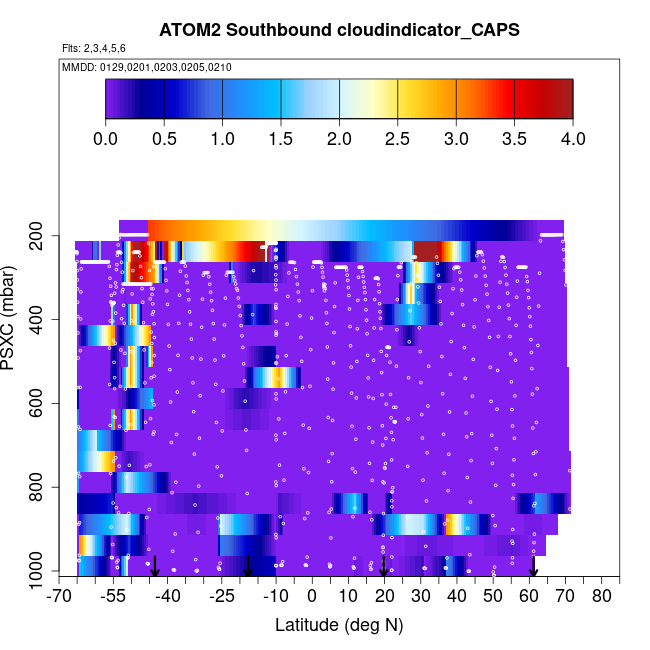 ATOM2 Southbound cloudindicator_CAPS

Flts: 2,3,4,5,6

MMDD: 0129,0201,0203,0205,0210

0.0 0.5 1.0 1.5 2.0 2.5 3.0 3.5 4.0

PSXC (mbar)

200
400
600
800
1000

-70 -55 -40 -25 -10 0 10 20 30 40 50 60 70 80

Latitude (deg N)